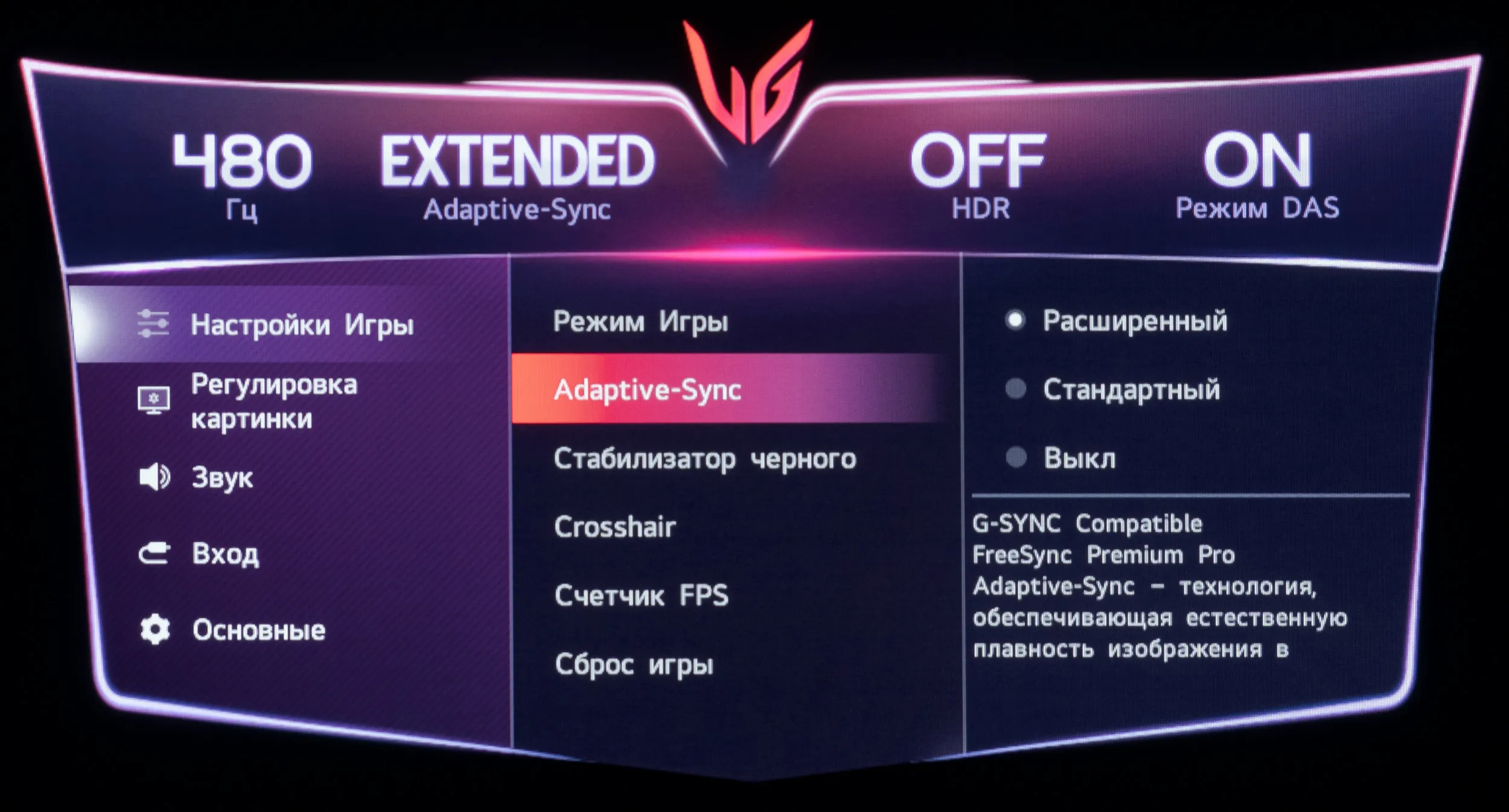 480
Гц

EXTENDED
Adaptive-Sync

OFF
HDR

ON
Режим DAS

Настройки Игры

Регулировка картинки

Звук

Вход

Основные

Режим Игры

Adaptive-Sync

Стабилизатор черного

Crosshair

Счетчик FPS

Сброс игры

Расширенный

Стандартный

Выкл

G-SYNC Compatible
FreeSync Premium Pro
Adaptive-Sync – технология, обеспечивающая естественную плавность изображения в